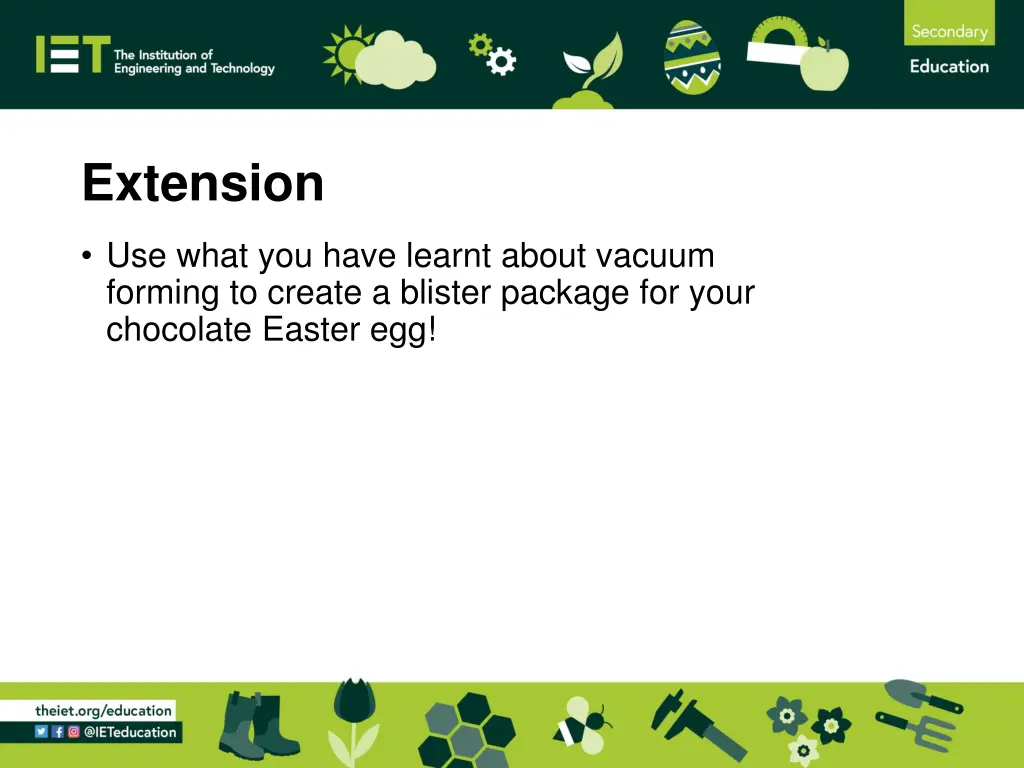 IET The Institution of Engineering and Technology

Secondary
Education

Extension

• Use what you have learnt about vacuum forming to create a blister package for your chocolate Easter egg!

theiet.org/education
@IETeducation